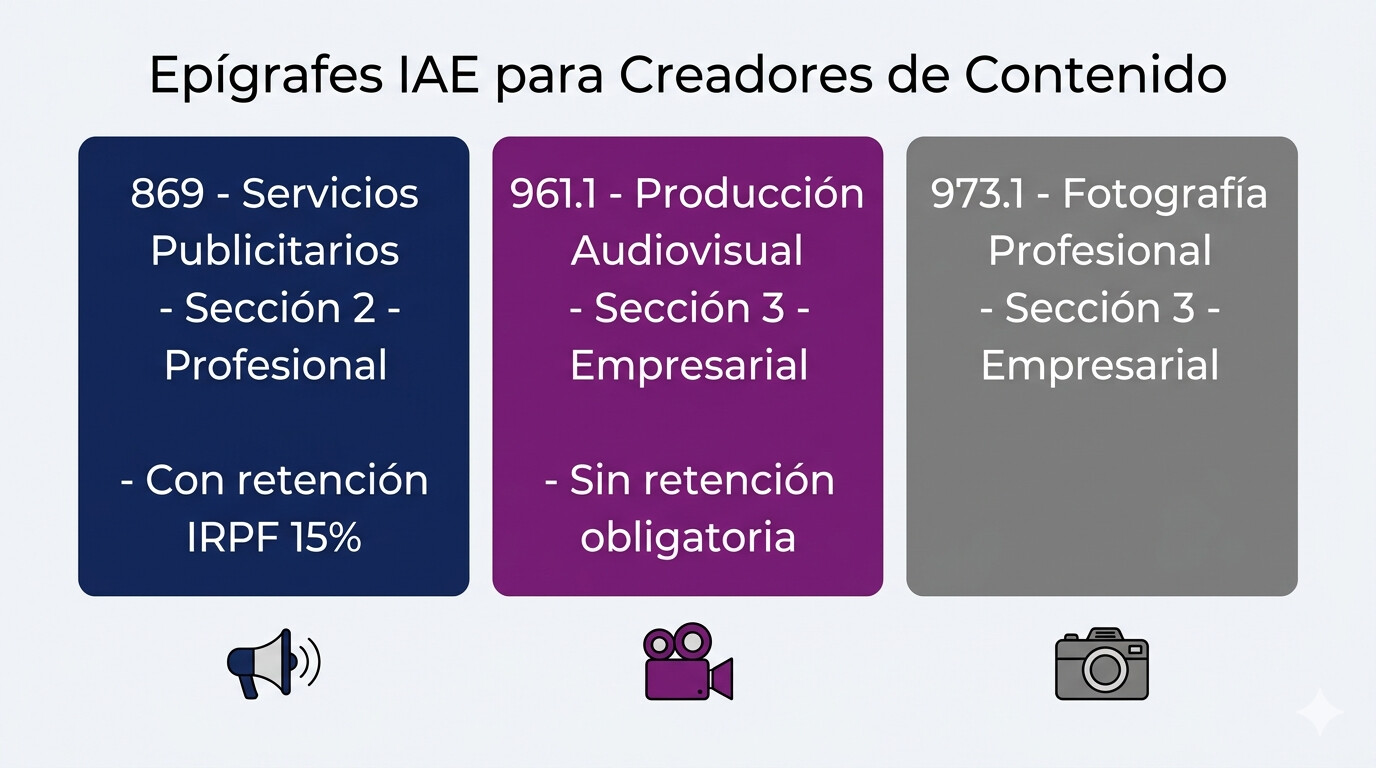 Epígrafes IAE para Creadores de Contenido

869 - Servicios Publicitarios
- Sección 2 -
Profesional

- Con retención IRPF 15%

961.1 - Producción Audiovisual
- Sección 3 -
Empresarial

- Sin retención obligatoria

973.1 - Fotografía Profesional
- Sección 3 -
Empresarial